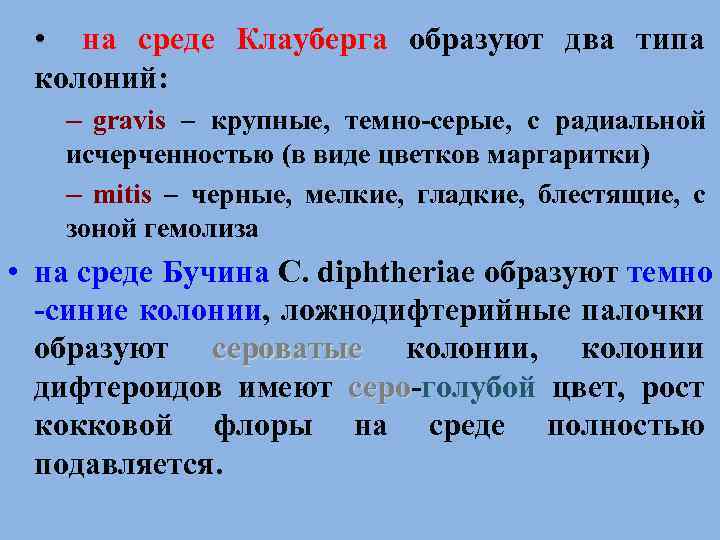 • на среде Клауберга образуют два типа колоний:

– gravis – крупные, темно-серые, с радиальной исчерченностью (в виде цветков маргаритки)

– mitis – черные, мелкие, гладкие, блестящие, с зоной гемолиза

• на среде Бучина C. diphtheriae образуют темно -синие колонии, ложнодифтерийные палочки образуют сероватые колонии, колонии дифтероидов имеют серо-голубой цвет, рост кокковой флоры на среде полностью подавляется.